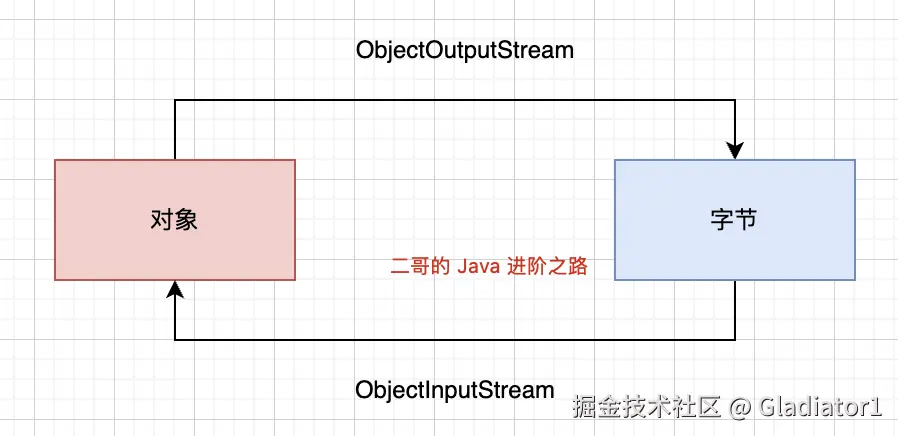 ObjectOutputStream

对象

字节

二哥的 Java 进阶之路

ObjectInputStream

掘金技术社区 @ Gladiator1